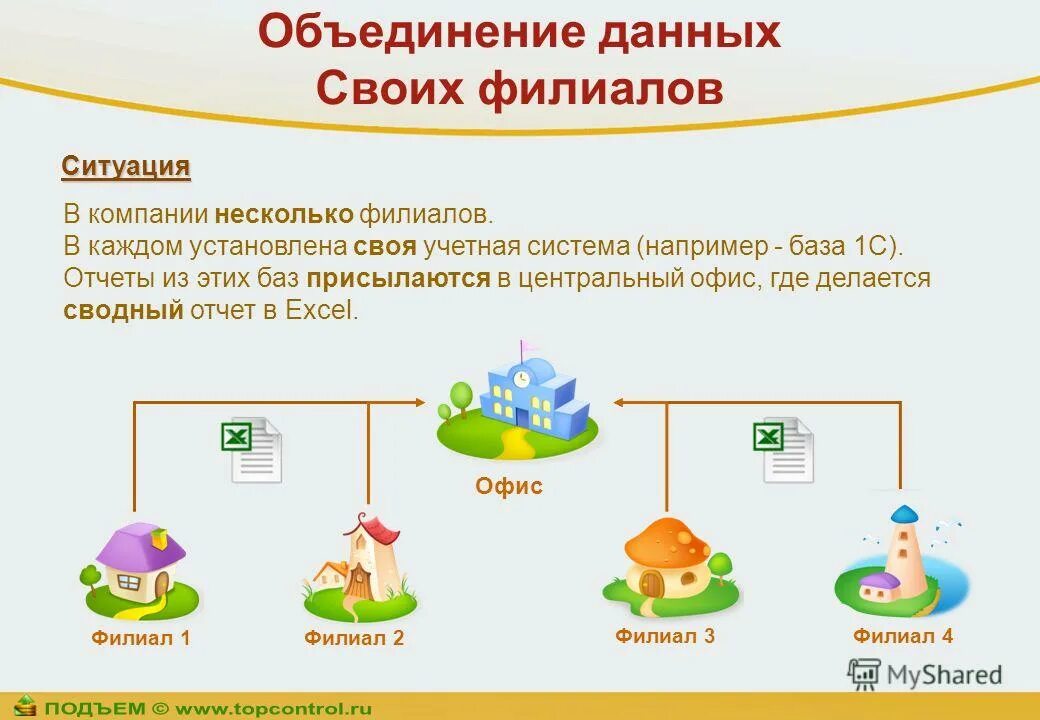 Объединение данных
Своих филиалов

Ситуация

В компании несколько филиалов.
В каждом установлена своя учетная система (например - база 1С).
Отчеты из этих баз присылаются в центральный офис, где делается сводный отчет в Excel.

Офис

Филиал 1
Филиал 2
Филиал 3
Филиал 4

MyShared

ПОДЪЕМ © www.topcontrol.ru